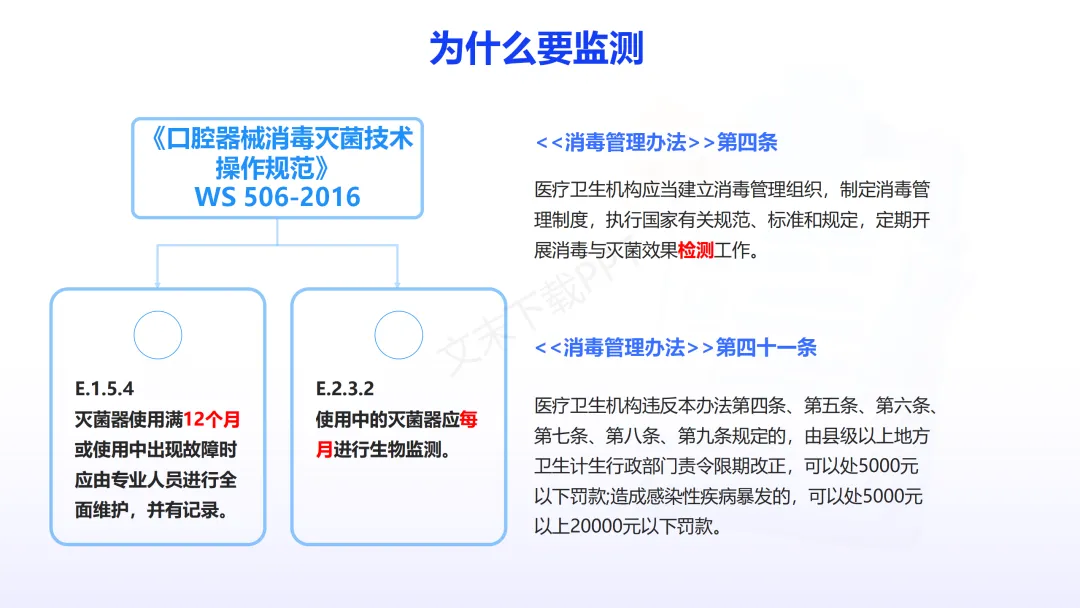 为什么要监测

《口腔器械消毒灭菌技术操作规范》
WS 506-2016

E.1.5.4
灭菌器使用满12个月或使用中出现故障时应由专业人员进行全面维护，并有记录。

E.2.3.2
使用中的灭菌器应每月进行生物监测。

<<消毒管理办法>>第四条

医疗卫生机构应当建立消毒管理组织，制定消毒管理制度，执行国家有关规范、标准和规定，定期开展消毒与灭菌效果检测工作。

<<消毒管理办法>>第四十一条

医疗卫生机构违反本办法第四条、第五条、第六条、第七条、第八条、第九条规定的，由县级以上地方卫生计生行政部门责令限期改正，可以处5000元以下罚款;造成感染性疾病暴发的，可以处5000元以上20000元以下罚款。

文末下载PPT